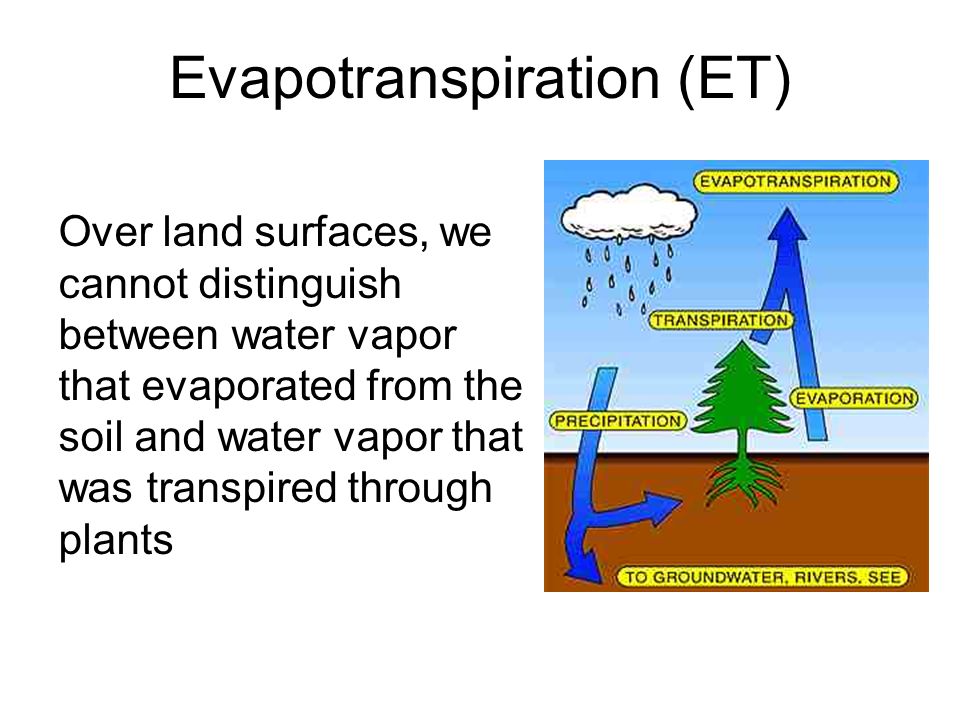 Evapotranspiration (ET)

Over land surfaces, we cannot distinguish between water vapor that evaporated from the soil and water vapor that was transpired through plants

EVAPOTRANSPIRATION

TRANSPIRATION

EVAPORATION

PRECIPITATION

TO GROUNDWATER, RIVERS, SEE